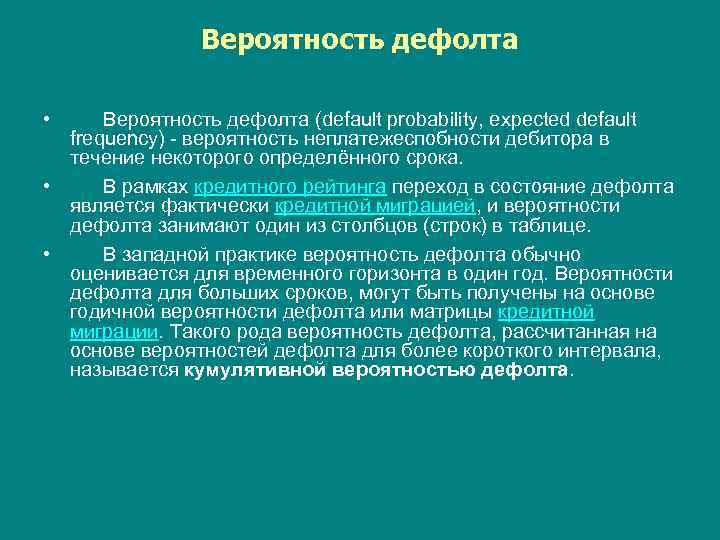 Вероятность дефолта

• Вероятность дефолта (default probability, expected default frequency) - вероятность неплатежеспобности дебитора в течение некоторого определённого срока.

• В рамках кредитного рейтинга переход в состояние дефолта является фактически кредитной миграцией, и вероятности дефолта занимают один из столбцов (строк) в таблице.

• В западной практике вероятность дефолта обычно оценивается для временного горизонта в один год. Вероятности дефолта для больших сроков, могут быть получены на основе годичной вероятности дефолта или матрицы кредитной миграции. Такого рода вероятность дефолта, рассчитанная на основе вероятностей дефолта для более короткого интервала, называется кумулятивной вероятностью дефолта.